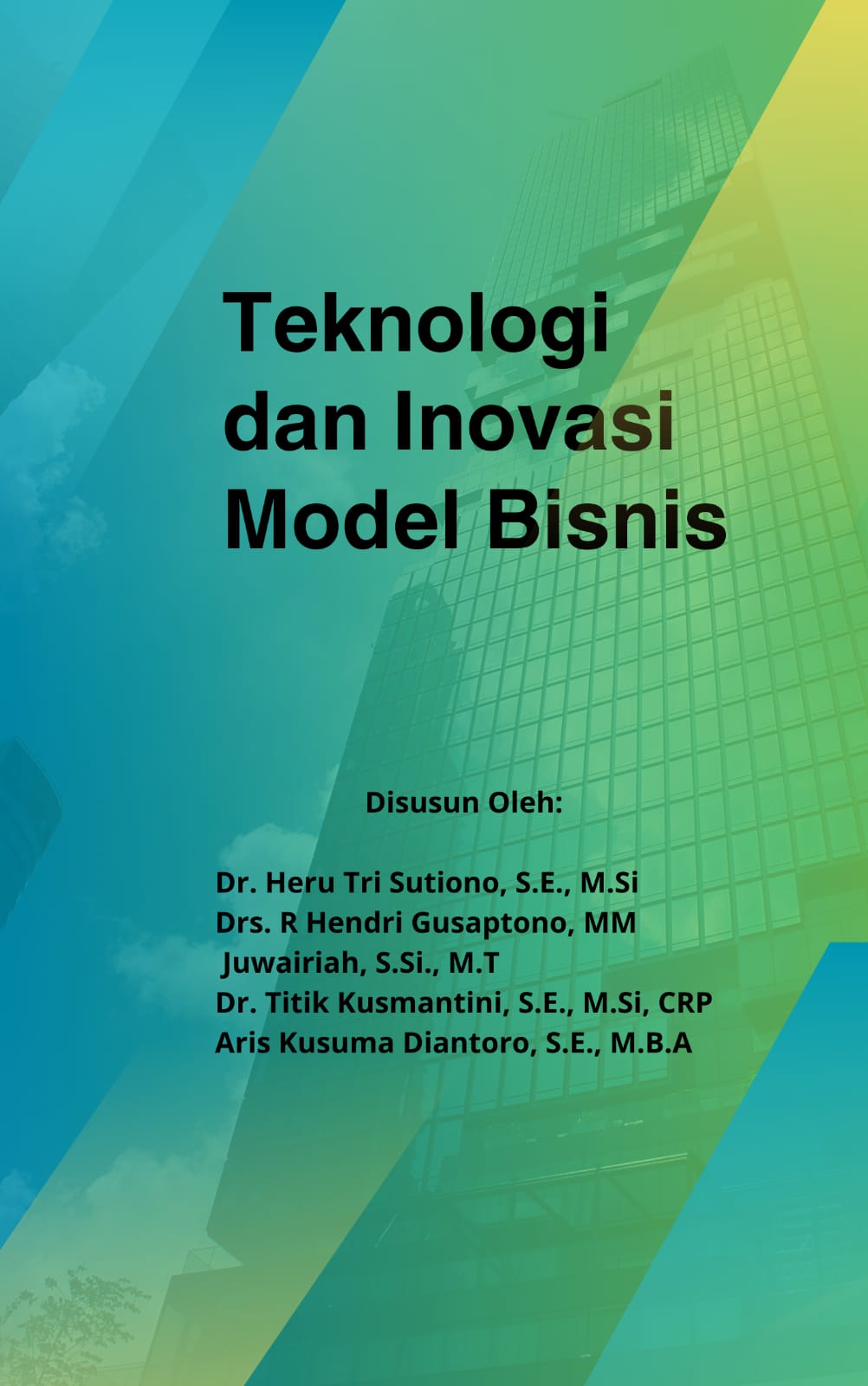 Teknologi dan Inovasi Model Bisnis

Disusun Oleh:

Dr. Heru Tri Sutiono, S.E., M.Si
Drs. R Hendri Gusaptono, MM
Juwairiah, S.Si., M.T
Dr. Titik Kusmantini, S.E., M.Si, CRP
Aris Kusuma Diantoro, S.E., M.B.A